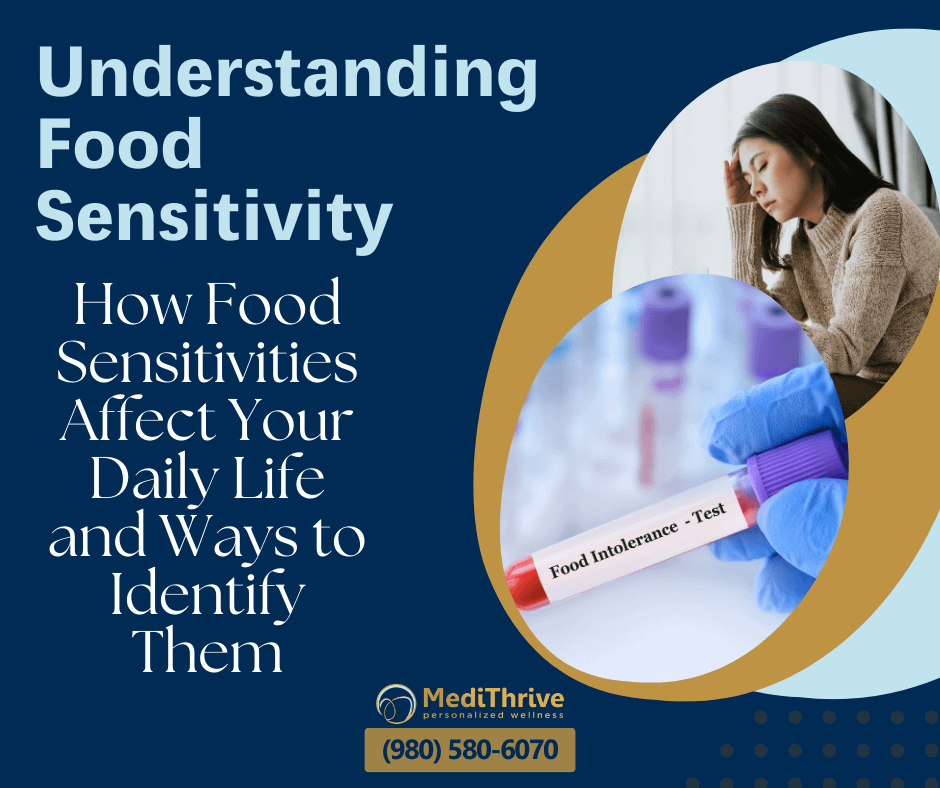 Understanding Food Sensitivity

How Food Sensitivities Affect Your Daily Life and Ways to Identify Them

Food Intolerance - Test

MediThrive
personalized wellness

(980) 580-6070